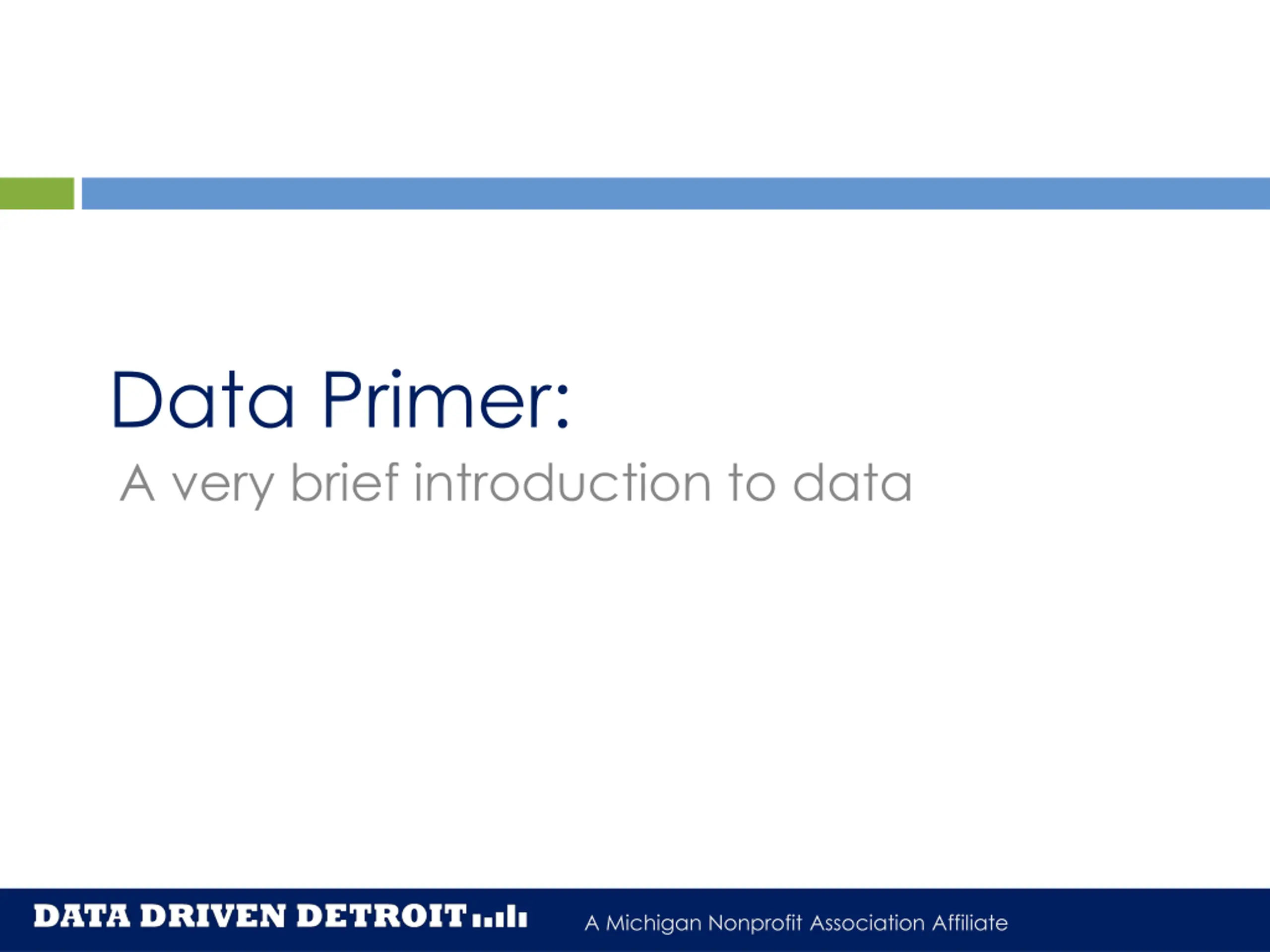 Data Primer:

A very brief introduction to data

DATA DRIVEN DETROIT

A Michigan Nonprofit Association Affiliate